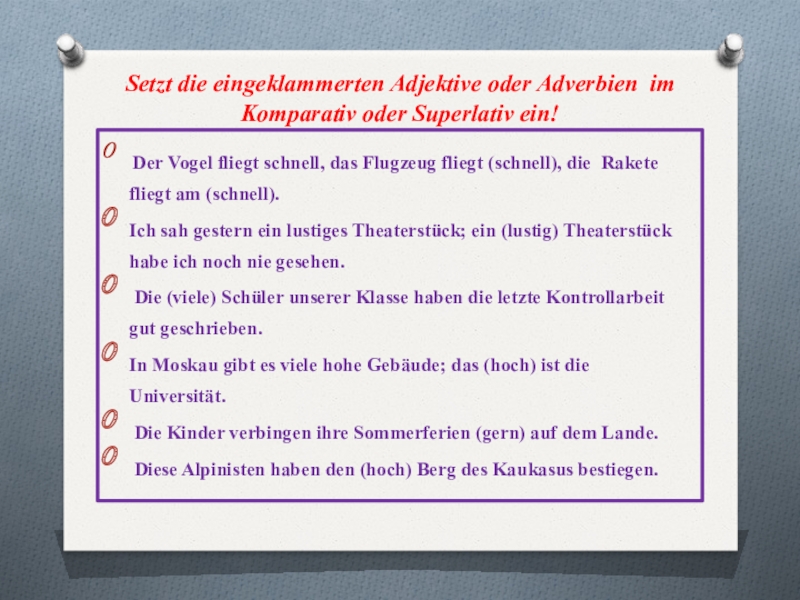 Setzt die eingeklammerten Adjektive oder Adverbien im Komparativ oder Superlativ ein!

Der Vogel fliegt schnell, das Flugzeug fliegt (schnell), die Rakete fliegt am (schnell).

Ich sah gestern ein lustiges Theaterstück; ein (lustig) Theaterstück habe ich noch nie gesehen.

Die (viele) Schüler unserer Klasse haben die letzte Kontrollarbeit gut geschrieben.

In Moskau gibt es viele hohe Gebäude; das (hoch) ist die Universität.

Die Kinder verbingen ihre Sommerferien (gern) auf dem Lande.

Diese Alpinisten haben den (hoch) Berg des Kaukasus bestiegen.